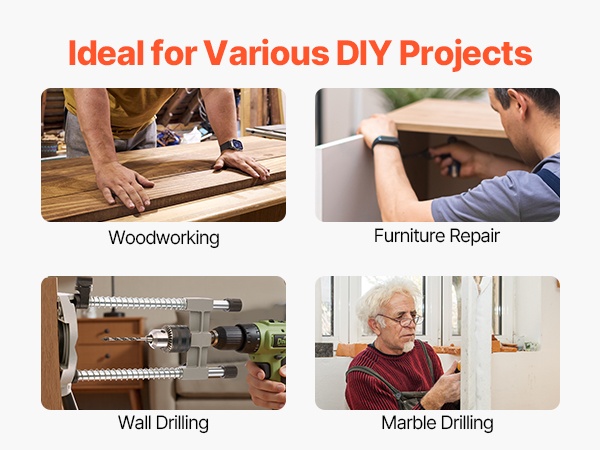 Ideal for Various DIY Projects

Woodworking

Furniture Repair

Wall Drilling

Marble Drilling